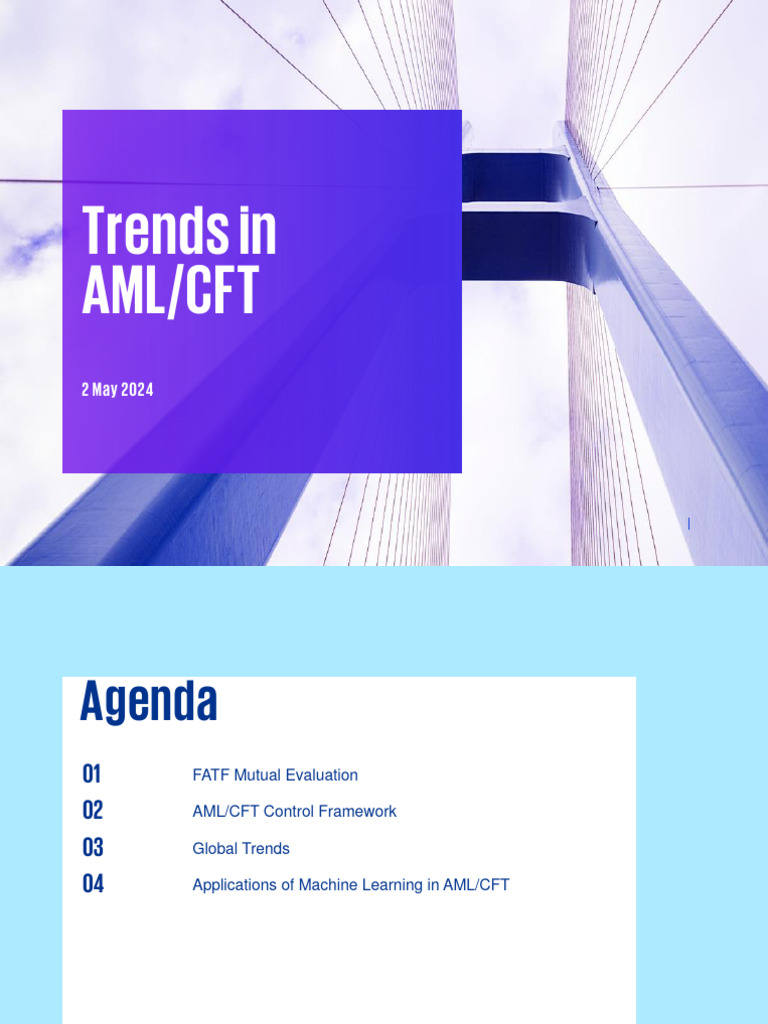 Trends in AML/CFT

2 May 2024

Agenda

01 FATF Mutual Evaluation

02 AML/CFT Control Framework

03 Global Trends

04 Applications of Machine Learning in AML/CFT